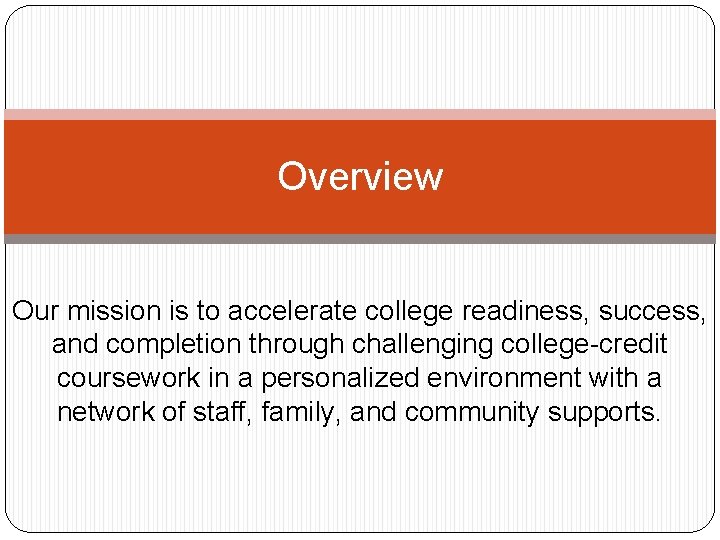 Overview

Our mission is to accelerate college readiness, success, and completion through challenging college-credit coursework in a personalized environment with a network of staff, family, and community supports.